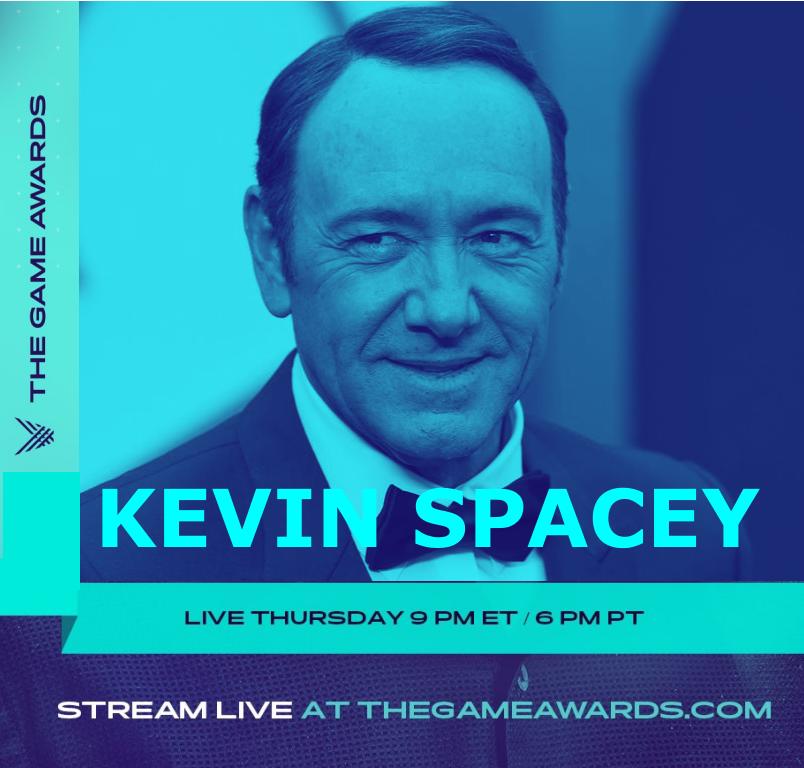 THE GAME AWARDS

KEVIN SPACEY

LIVE THURSDAY 9 PM ET / 6 PM PT

STREAM LIVE AT THEGAMEAWARDS.COM